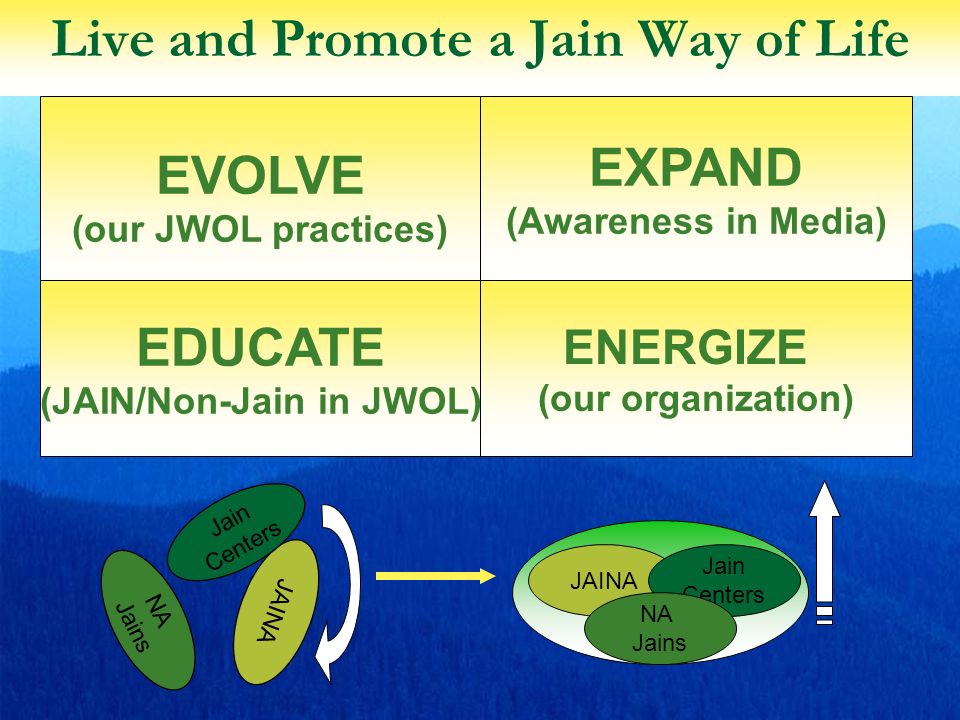 Live and Promote a Jain Way of Life

| EVOLVE (our JWOL practices) | EXPAND (Awareness in Media) |
|---|---|
| EDUCATE (JAIN/Non-Jain in JWOL) | ENERGIZE (our organization) |

Jain Centers

NA Jains

JAINA

JAINA

Jain Centers

NA Jains